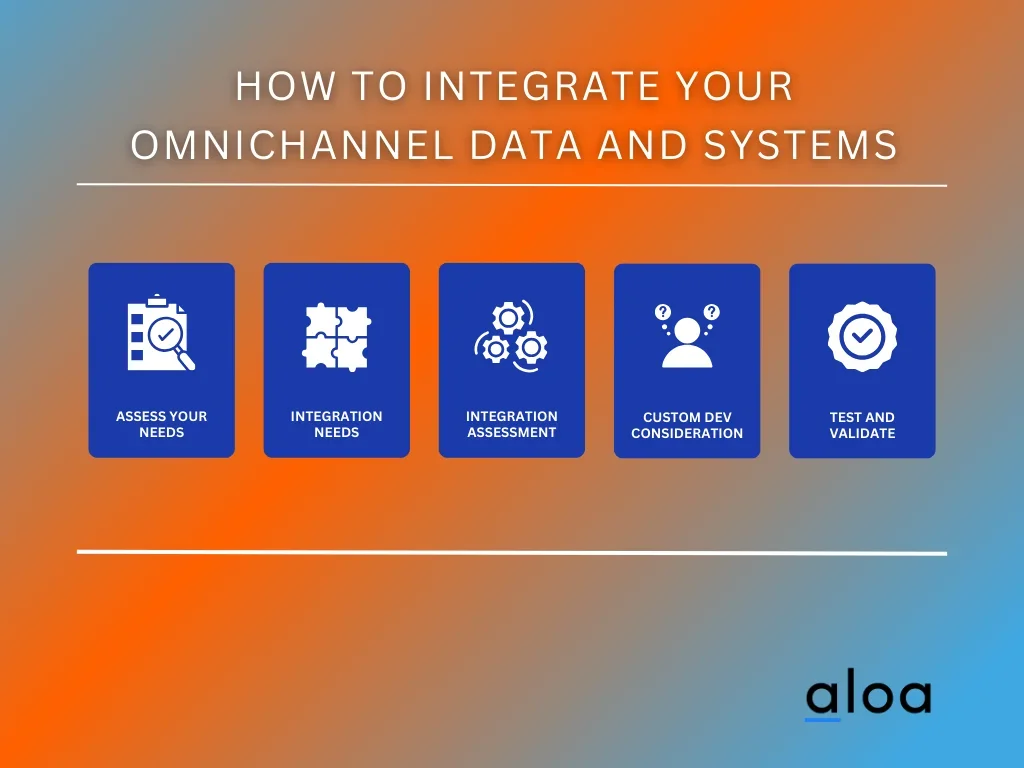 HOW TO INTEGRATE YOUR OMNICHANNEL DATA AND SYSTEMS

ASSESS YOUR NEEDS

INTEGRATION NEEDS

INTEGRATION ASSESSMENT

CUSTOM DEV CONSIDERATION

TEST AND VALIDATE

aloa